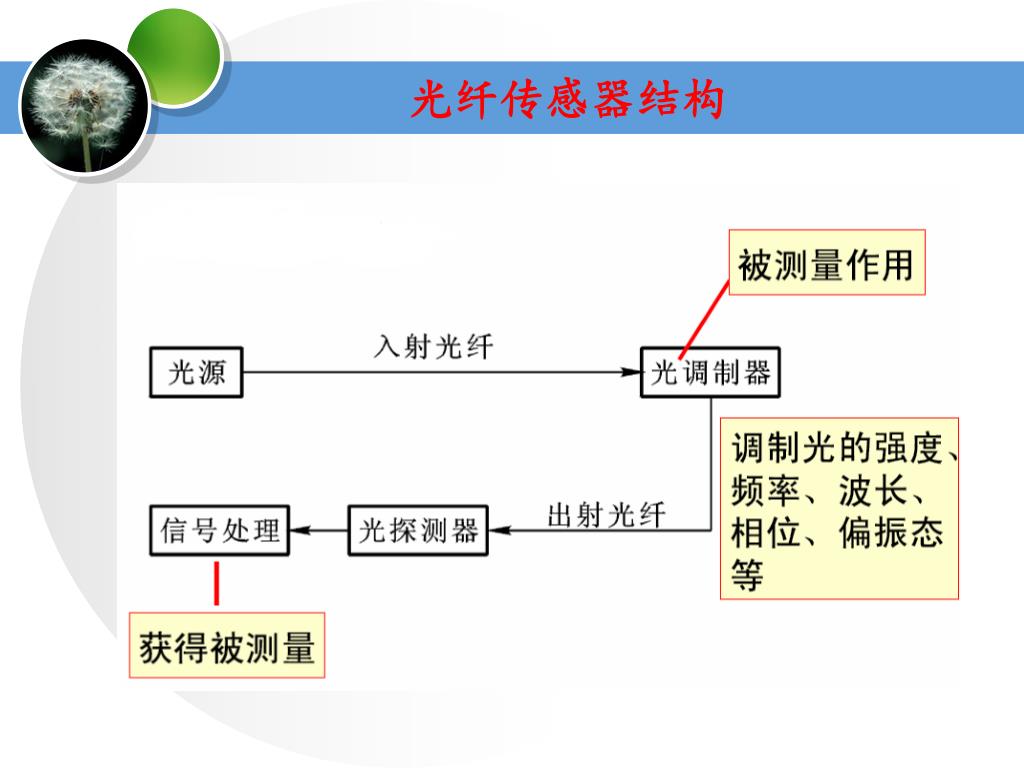 光纤传感器结构

被测量作用

光源

入射光纤

光调制器

调制光的强度、频率、波长、相位、偏振态等

信号处理

光探测器

出射光纤

获得被测量